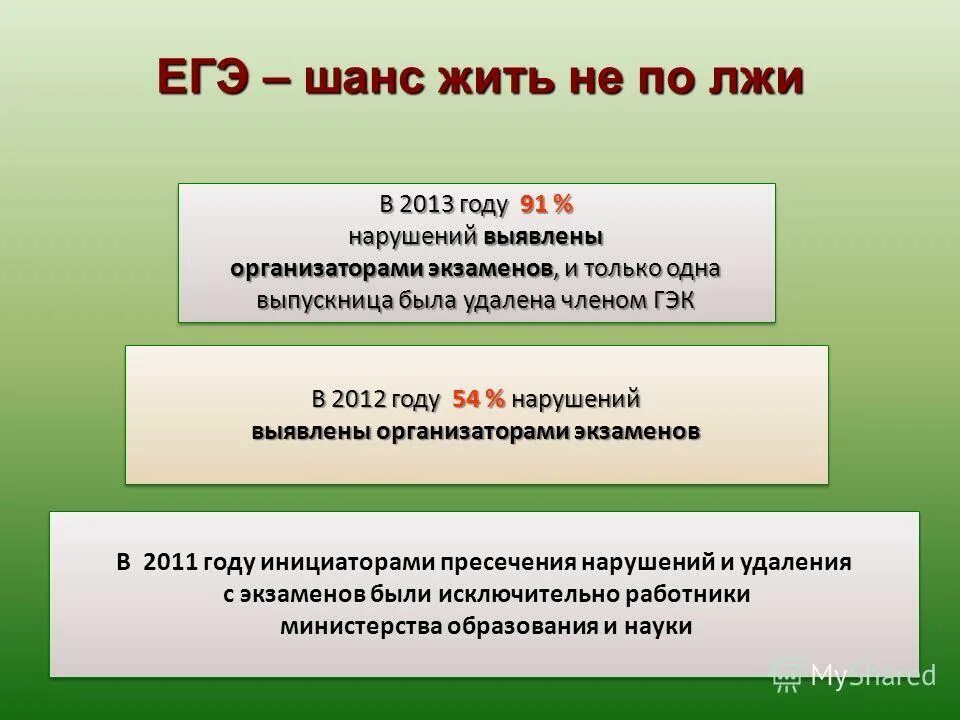 ЕГЭ – шанс жить не по лжи

В 2013 году 91 % нарушений выявлены организаторами экзаменов, и только одна выпускница была удалена членом ГЭК

В 2012 году 54 % нарушений выявлены организаторами экзаменов

В 2011 году инициаторами пресечения нарушений и удаления с экзаменов были исключительно работники министерства образования и науки

MyShared